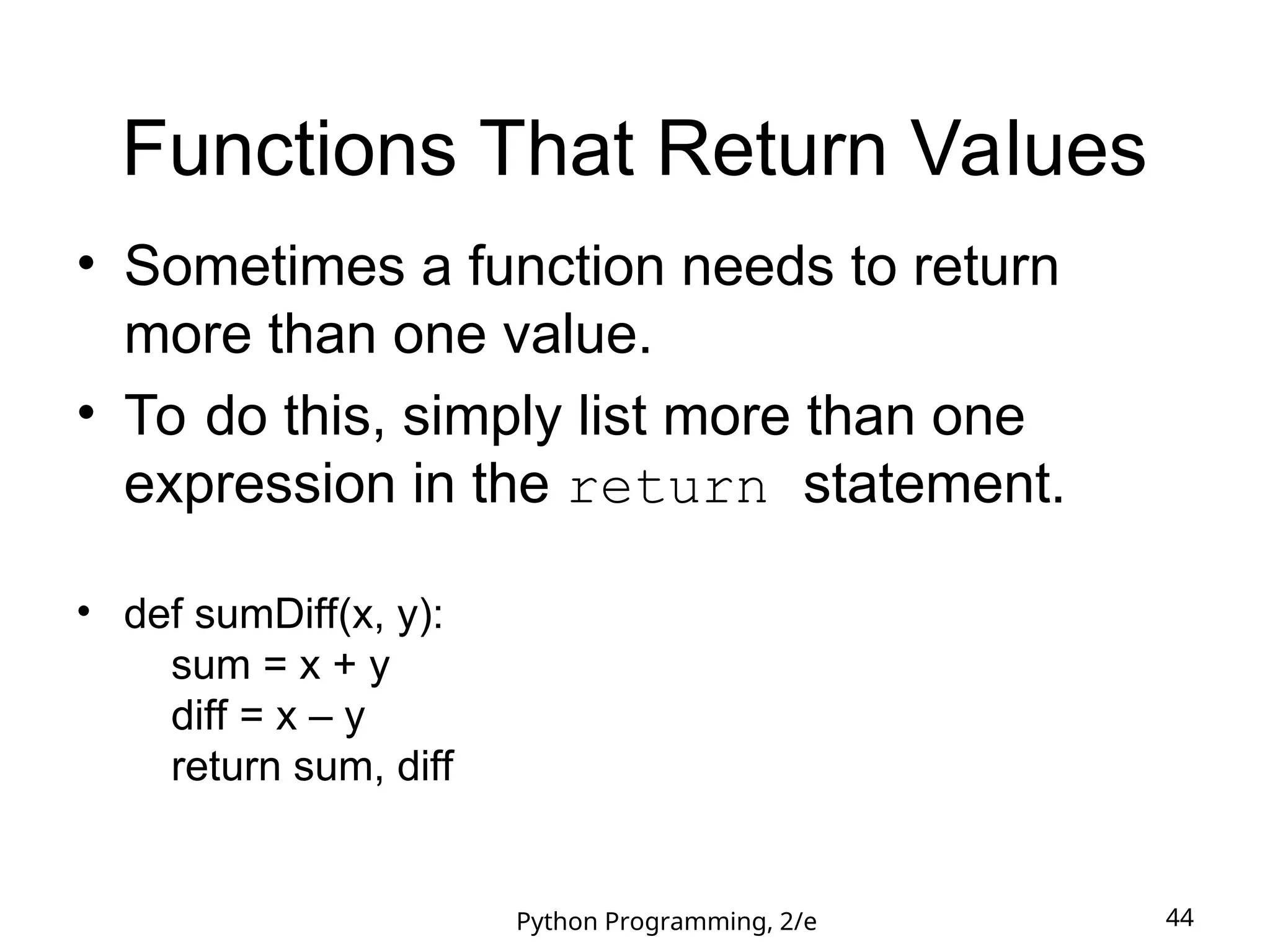 Functions That Return Values

• Sometimes a function needs to return more than one value.

• To do this, simply list more than one expression in the return statement.

• def sumDiff(x, y):
    sum = x + y
    diff = x – y
    return sum, diff

Python Programming, 2/e

44